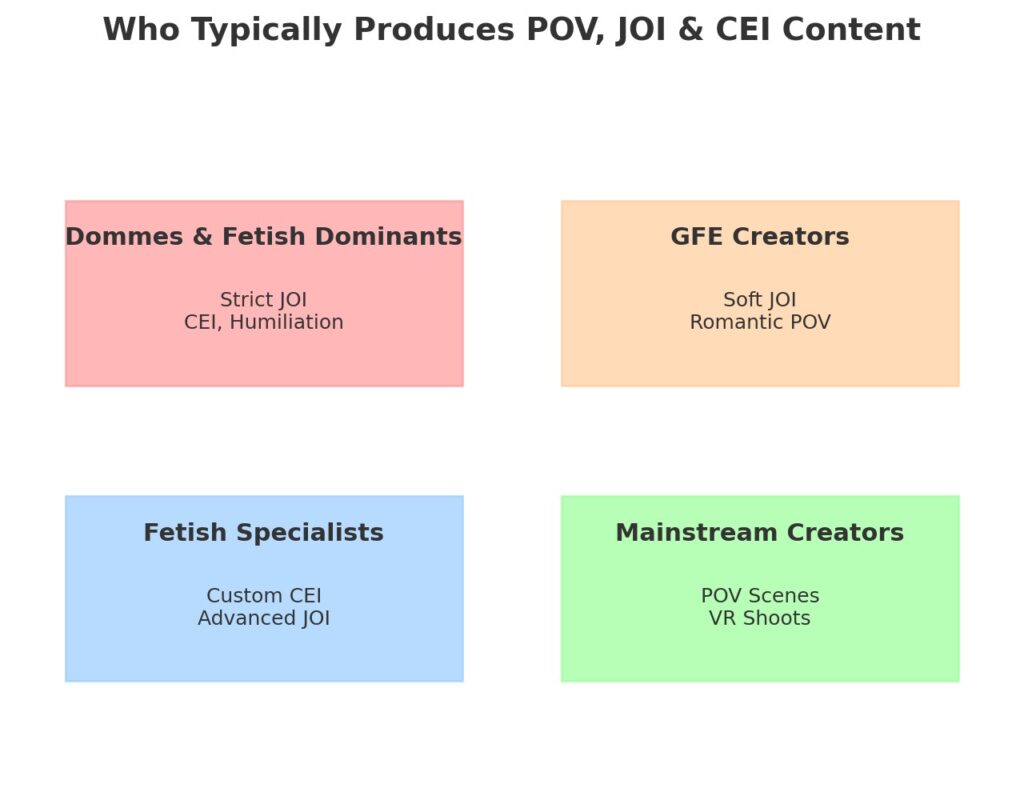 Who Typically Produces POV, JOI & CEI Content

Dommes & Fetish Dominants

Strict JOI
CEI, Humiliation

GFE Creators

Soft JOI
Romantic POV

Fetish Specialists

Custom CEI
Advanced JOI

Mainstream Creators

POV Scenes
VR Shoots